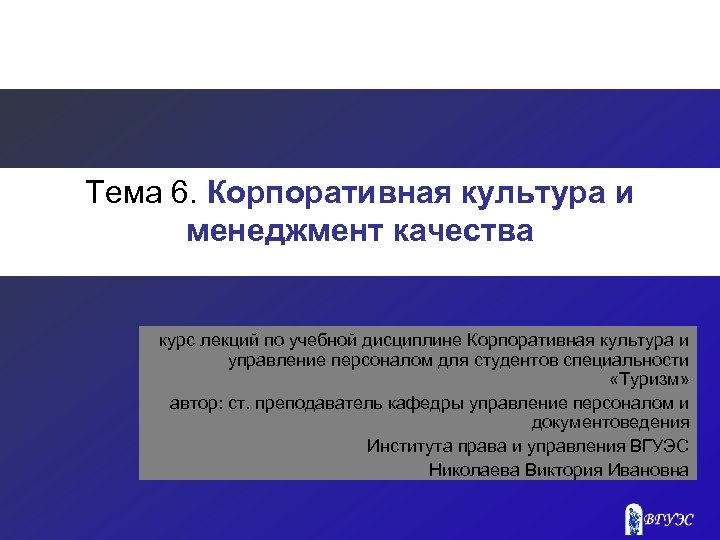 Тема 6. Корпоративная культура и менеджмент качества

курс лекций по учебной дисциплине Корпоративная культура и управление персоналом для студентов специальности «Туризм»

автор: ст. преподаватель кафедры управление персоналом и документоведения

Института права и управления ВГУЭС

Николаева Виктория Ивановна

ВГУЭС